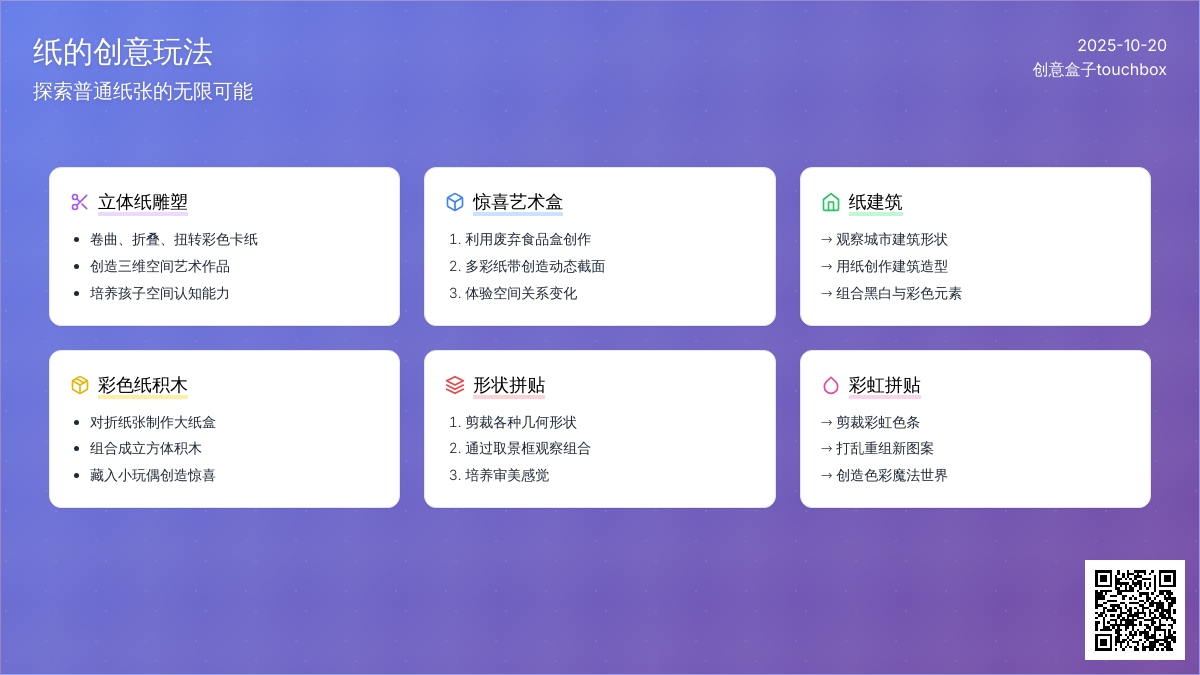 纸的创意玩法

探索普通纸张的无限可能

2025-10-20
创意盒子touchbox

立体纸雕塑

- 卷曲、折叠、扭转彩色卡纸
- 创造三维空间艺术作品
- 培养孩子空间认知能力

惊喜艺术盒

1. 利用废弃食品盒创作
2. 多彩纸带创造动态截面
3. 体验空间关系变化

纸建筑

→ 观察城市建筑形状
→ 用纸创作建筑造型
→ 组合黑白与彩色元素

彩色纸积木

- 对折纸张制作大纸盒
- 组合成立方体积木
- 藏入小玩偶创造惊喜

形状拼贴

1. 剪裁各种几何形状
2. 通过取景框观察组合
3. 培养审美感觉

彩虹拼贴

→ 剪裁彩虹色条
→ 打乱重组新图案
→ 创造色彩魔法世界